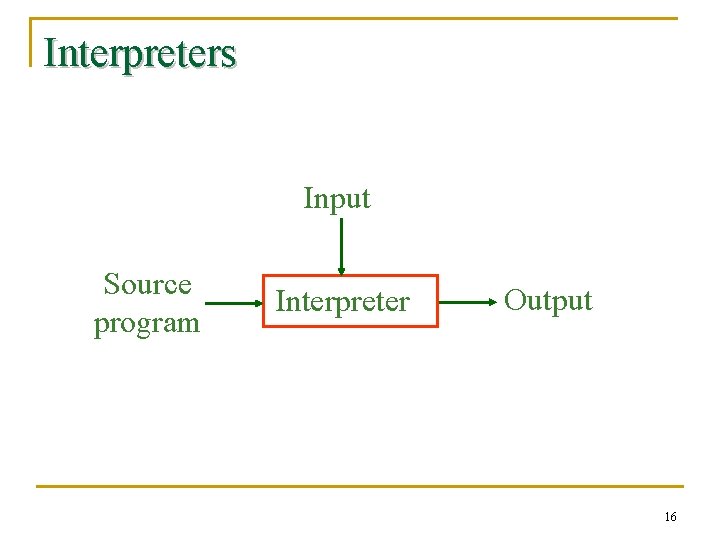 Interpreters

Input

Source program

Interpreter

Output

16